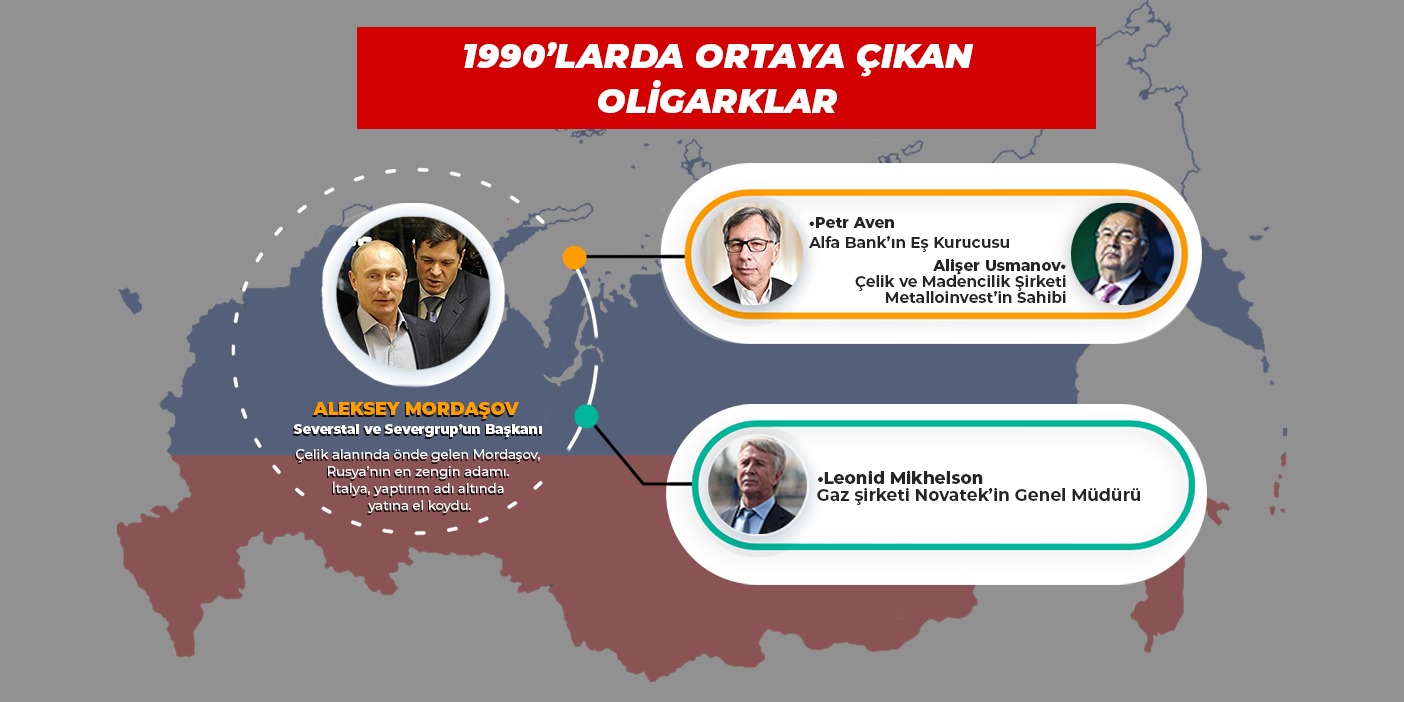 1990'LARDA ORTAYA ÇIKAN OLİGARKLAR

ALEKSEY MORDAŞOV
Severstal ve Severgrup'un Başkanı

Çelik alanında önde gelen Mordaşov, Rusya'nın en zengin adamı. İtalya, yaptırım adı altında yatına el koydu.

•Petr Aven
Alfa Bank'ın Eş Kurucusu

Alişer Usmanov•
Çelik ve Madencilik Şirketi Metalloinvest'in Sahibi

•Leonid Mikhelson
Gaz şirketi Novatek'in Genel Müdürü